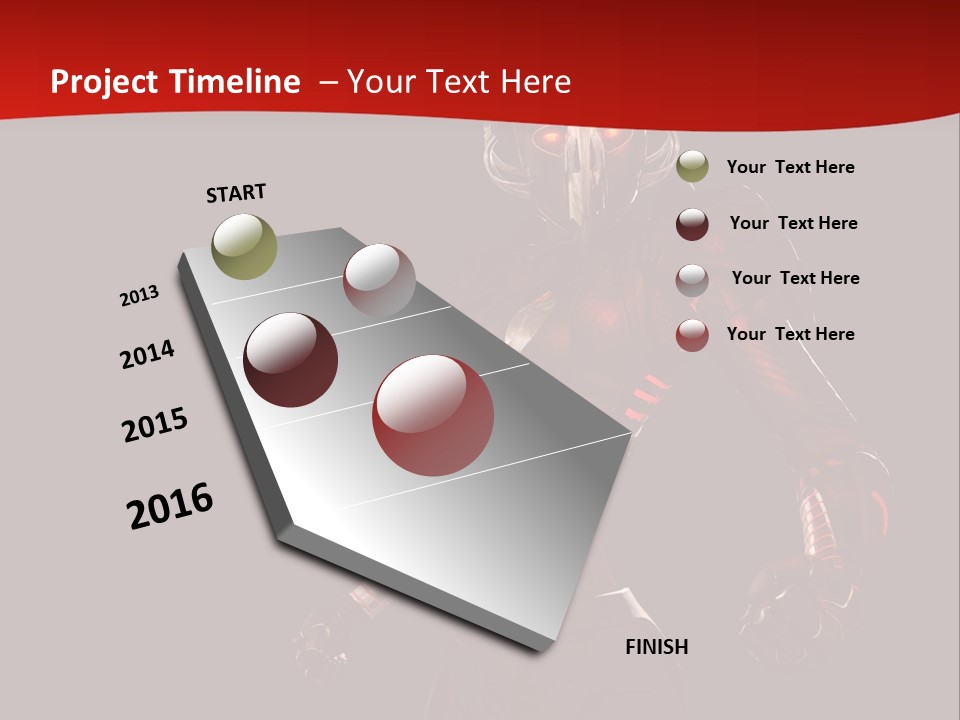 Project Timeline – Your Text Here

START

2013

2014

2015

2016

FINISH

Your Text Here

Your Text Here

Your Text Here

Your Text Here